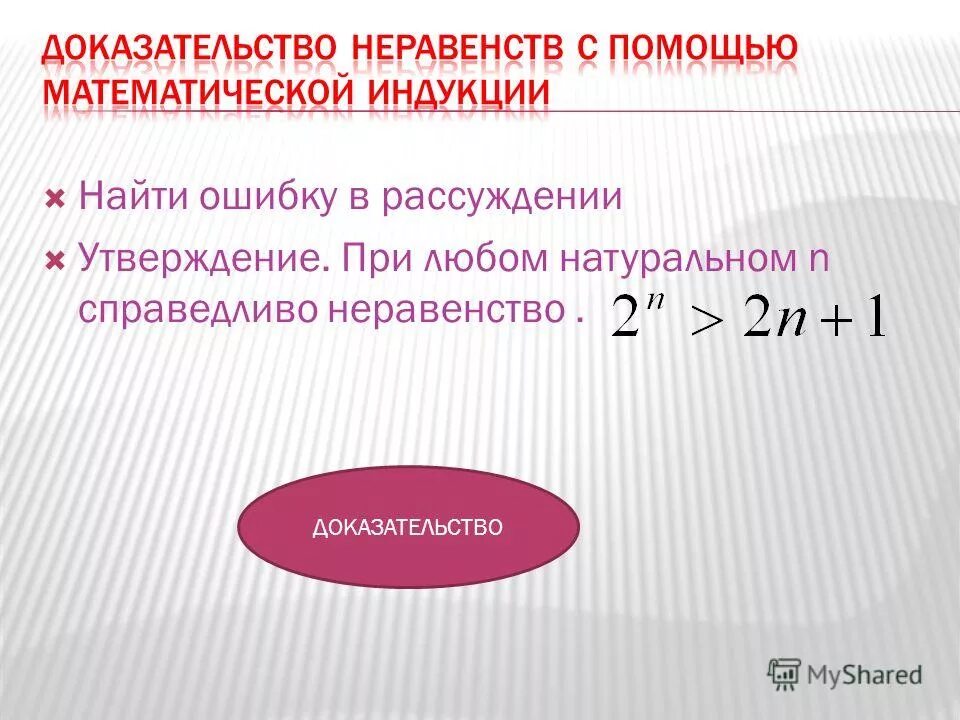 ДОКАЗАТЕЛЬСТВО НЕРАВЕНСТВ С ПОМОЩЬЮ МАТЕМАТИЧЕСКОЙ ИНДУКЦИИ

Найти ошибку в рассуждении

Утверждение. При любом натуральном n справедливо неравенство . $2^n > 2n+1$

ДОКАЗАТЕЛЬСТВО

MyShared